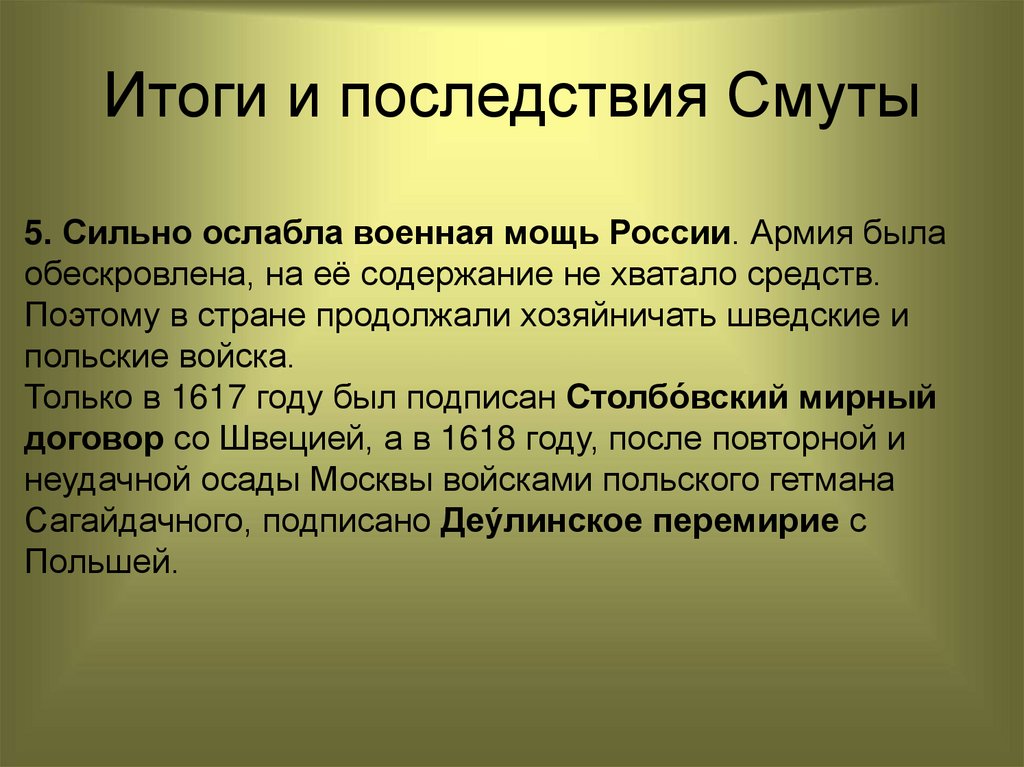 Итоги и последствия Смуты

5. Сильно ослабла военная мощь России. Армия была обескровлена, на её содержание не хватало средств. Поэтому в стране продолжали хозяйничать шведские и польские войска.
Только в 1617 году был подписан Столбо́вский мирный договор со Швецией, а в 1618 году, после повторной и неудачной осады Москвы войсками польского гетмана Сагайдачного, подписано Деу́линское перемирие с Польшей.